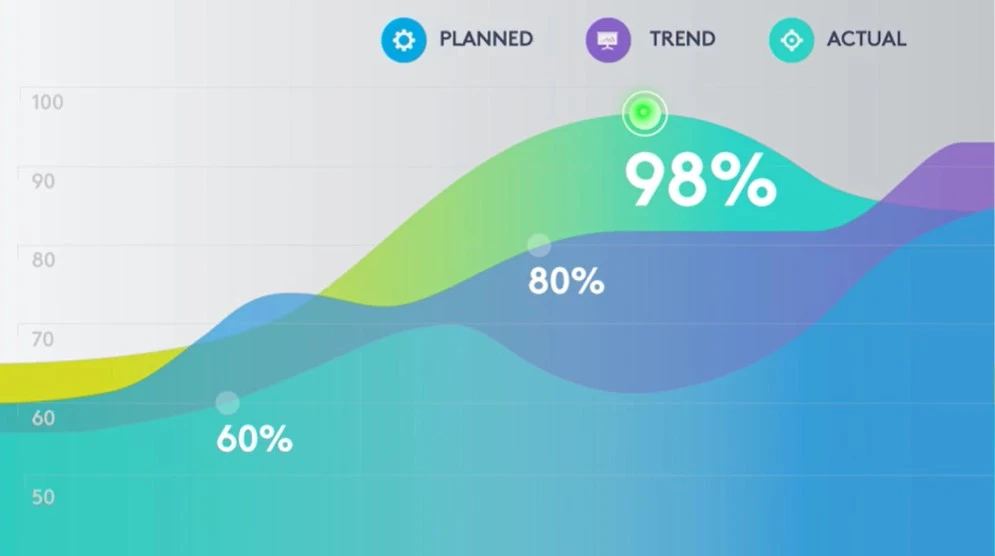 PLANNED TREND ACTUAL

100
90
80
70
60
50

98%
80%
60%